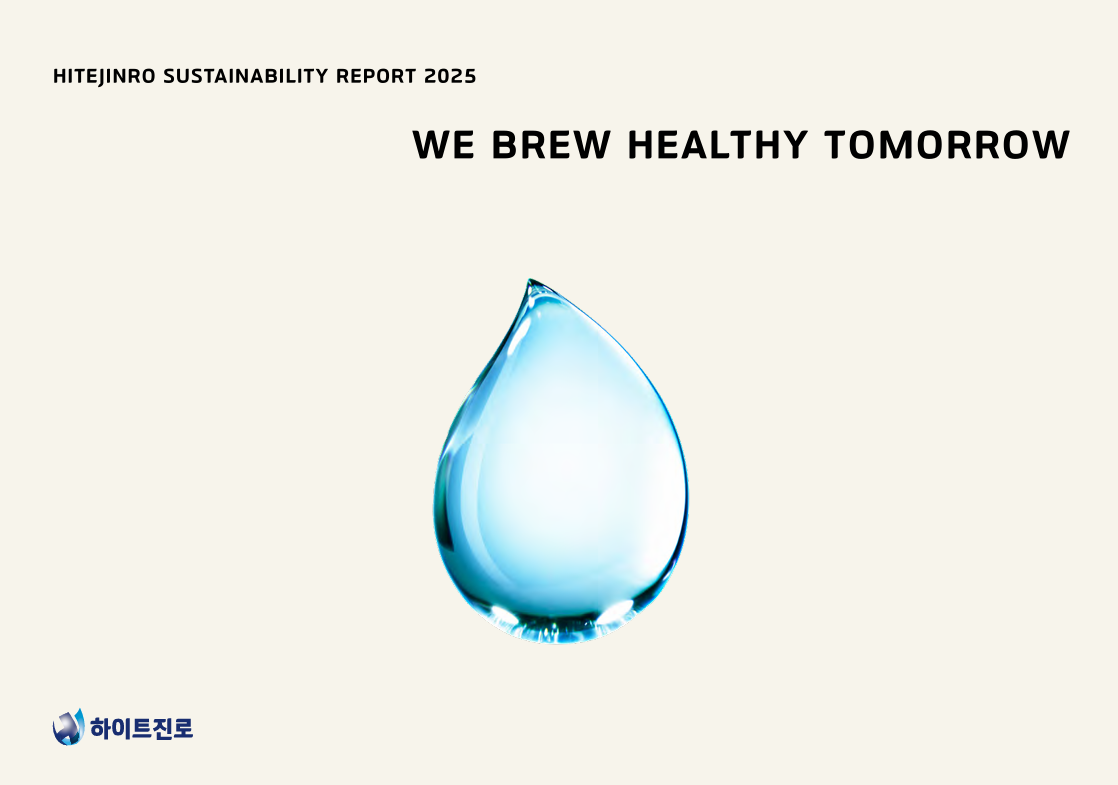 HITEJINRO SUSTAINABILITY REPORT 2025

WE BREW HEALTHY TOMORROW

하이트진로